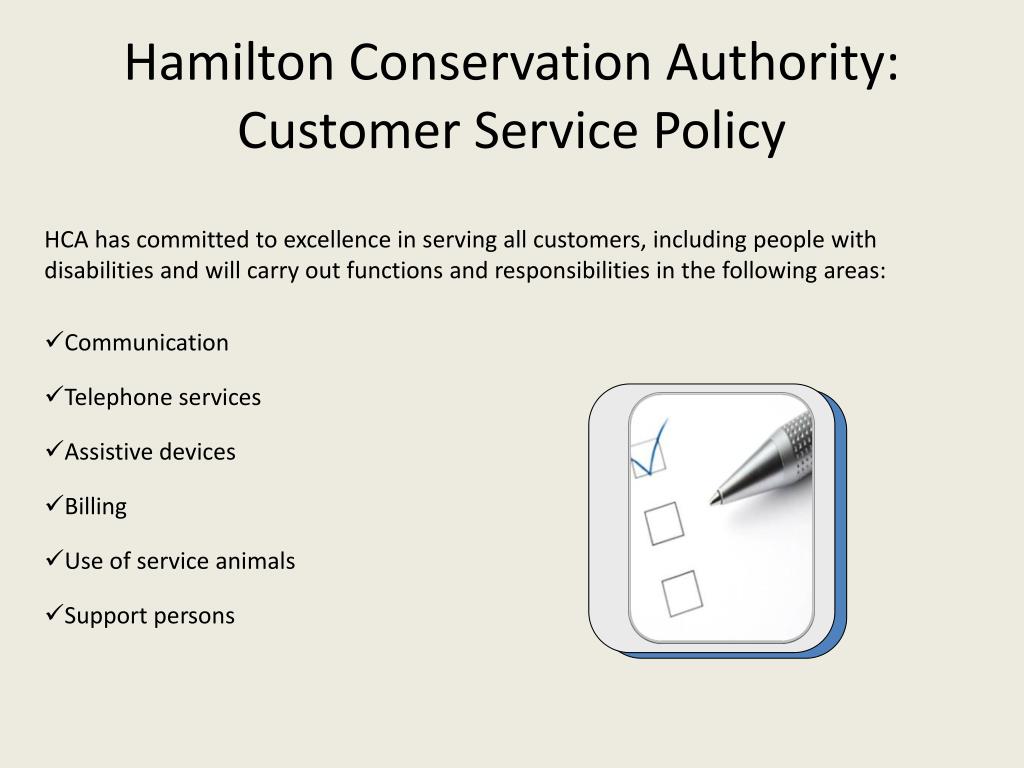 Hamilton Conservation Authority: Customer Service Policy

HCA has committed to excellence in serving all customers, including people with disabilities and will carry out functions and responsibilities in the following areas:

✓Communication

✓Telephone services

✓Assistive devices

✓Billing

✓Use of service animals

✓Support persons